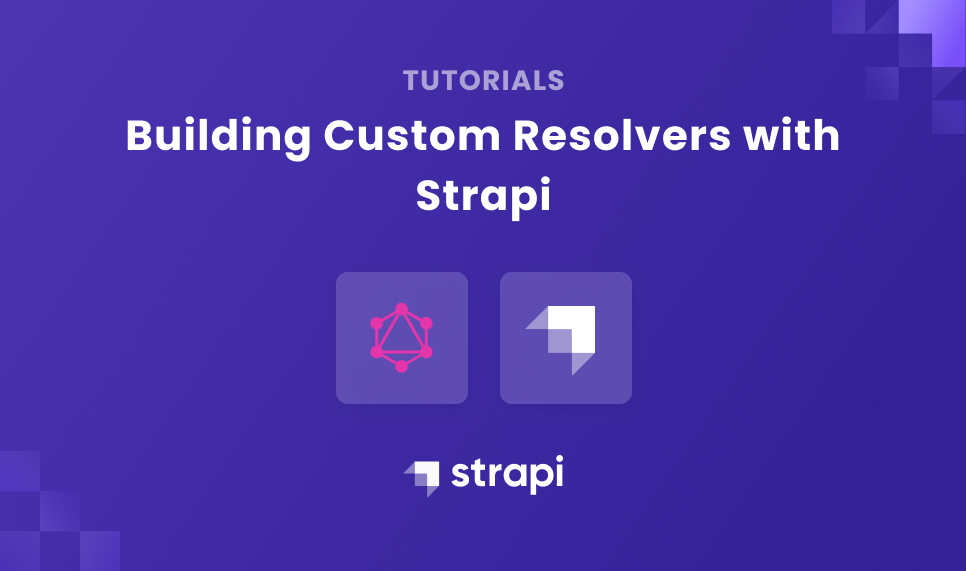 TUTORIALS

Building Custom Resolvers with Strapi

strapi